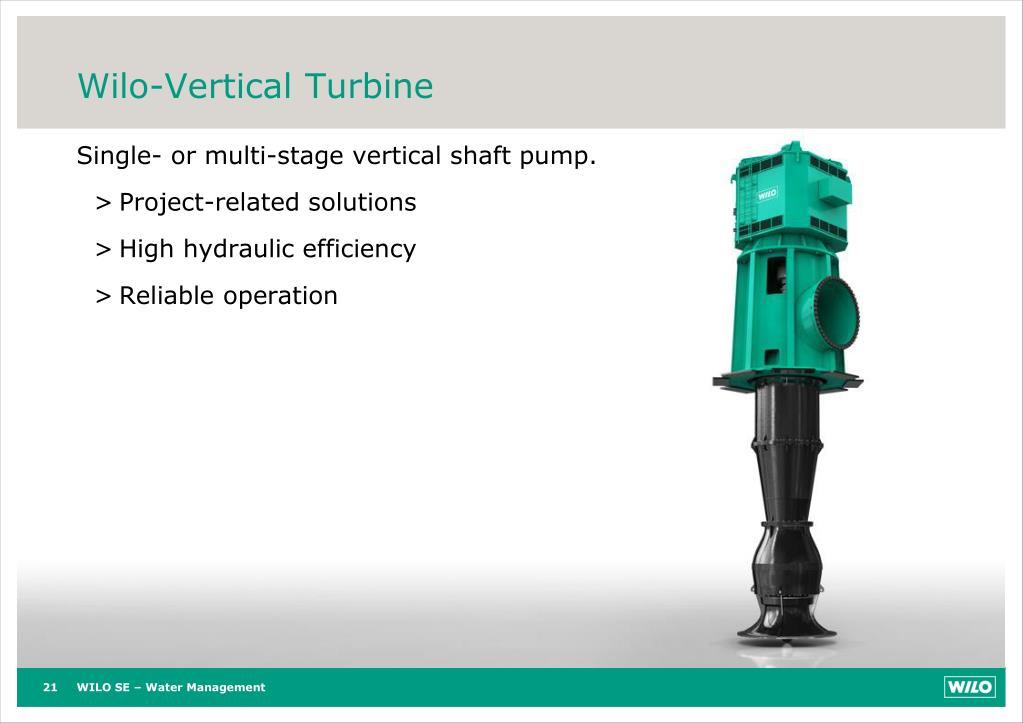 Wilo-Vertical Turbine

Single- or multi-stage vertical shaft pump.

> Project-related solutions

> High hydraulic efficiency

> Reliable operation

WILO

21 WILO SE – Water Management

WILO